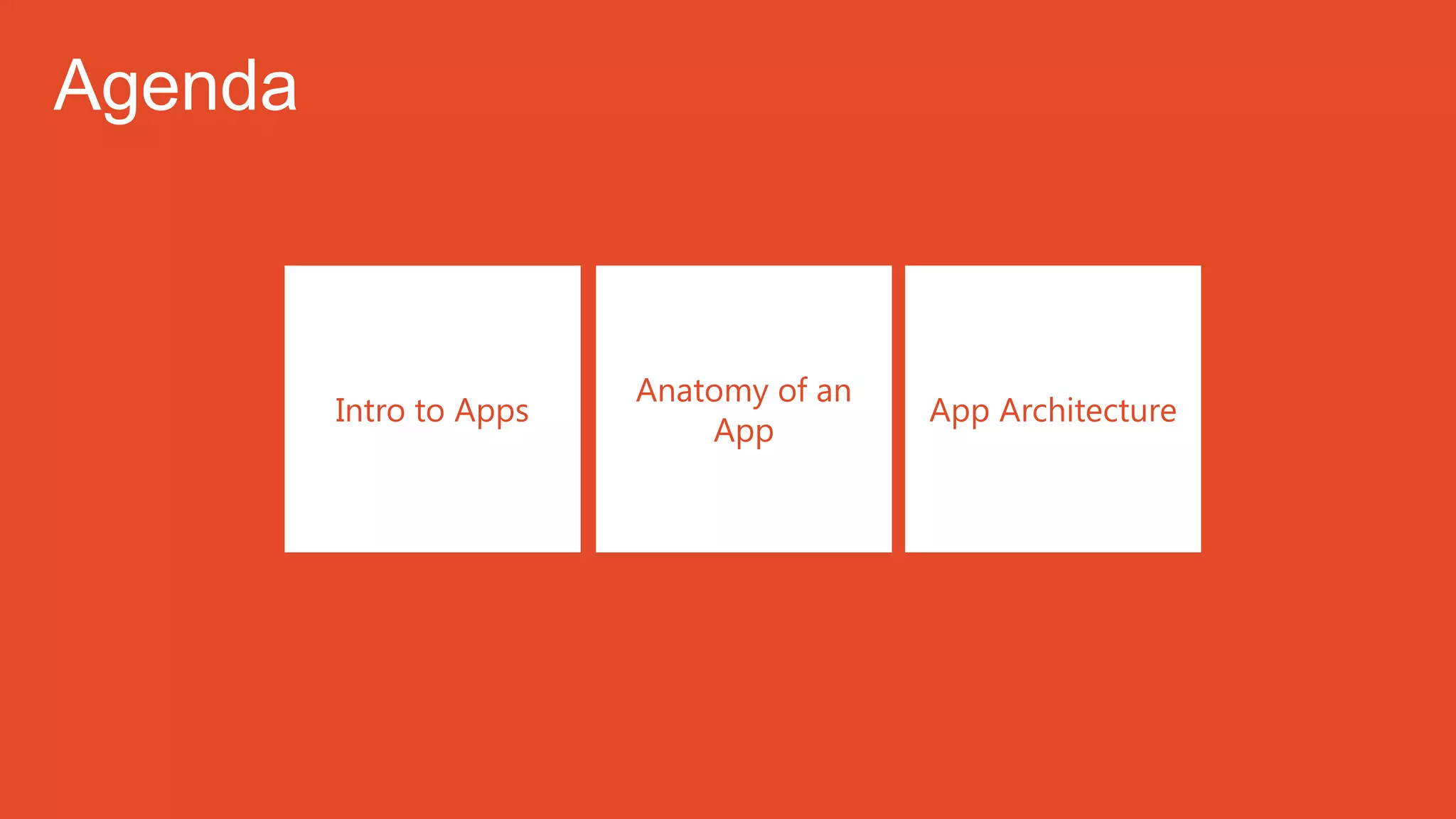 Agenda

Intro to Apps

Anatomy of an App

App Architecture